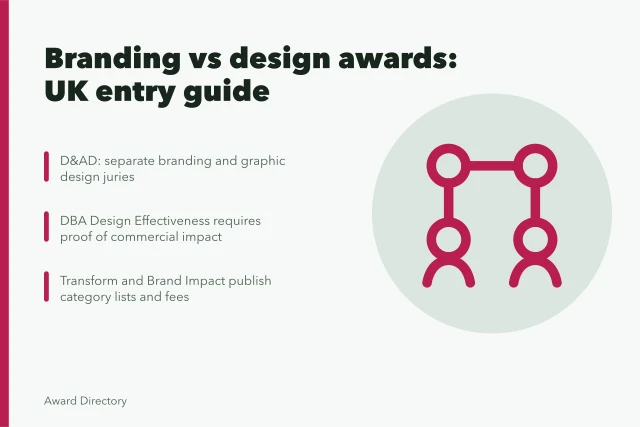 Branding vs design awards: UK entry guide

D&AD: separate branding and graphic design juries

DBA Design Effectiveness requires proof of commercial impact

Transform and Brand Impact publish category lists and fees

Award Directory